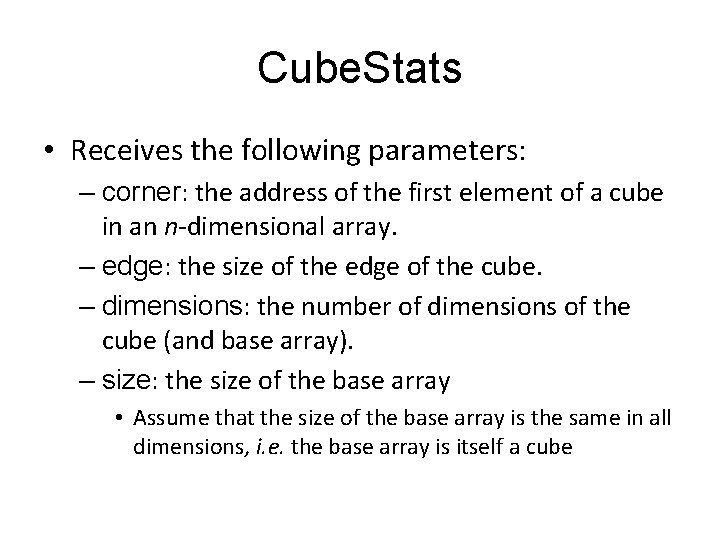 CubeStats

• Receives the following parameters:

– corner: the address of the first element of a cube in an n-dimensional array.

– edge: the size of the edge of the cube.

– dimensions: the number of dimensions of the cube (and base array).

– size: the size of the base array

• Assume that the size of the base array is the same in all dimensions, i.e. the base array is itself a cube